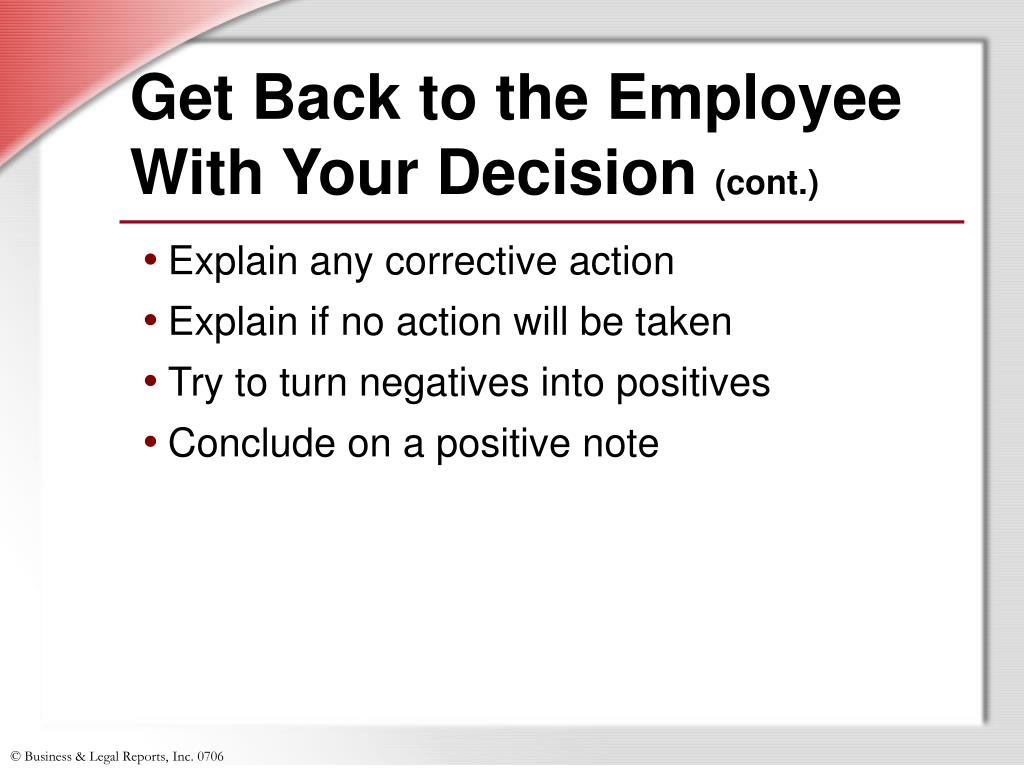 Get Back to the Employee With Your Decision (cont.)

• Explain any corrective action
• Explain if no action will be taken
• Try to turn negatives into positives
• Conclude on a positive note

© Business & Legal Reports, Inc. 0706